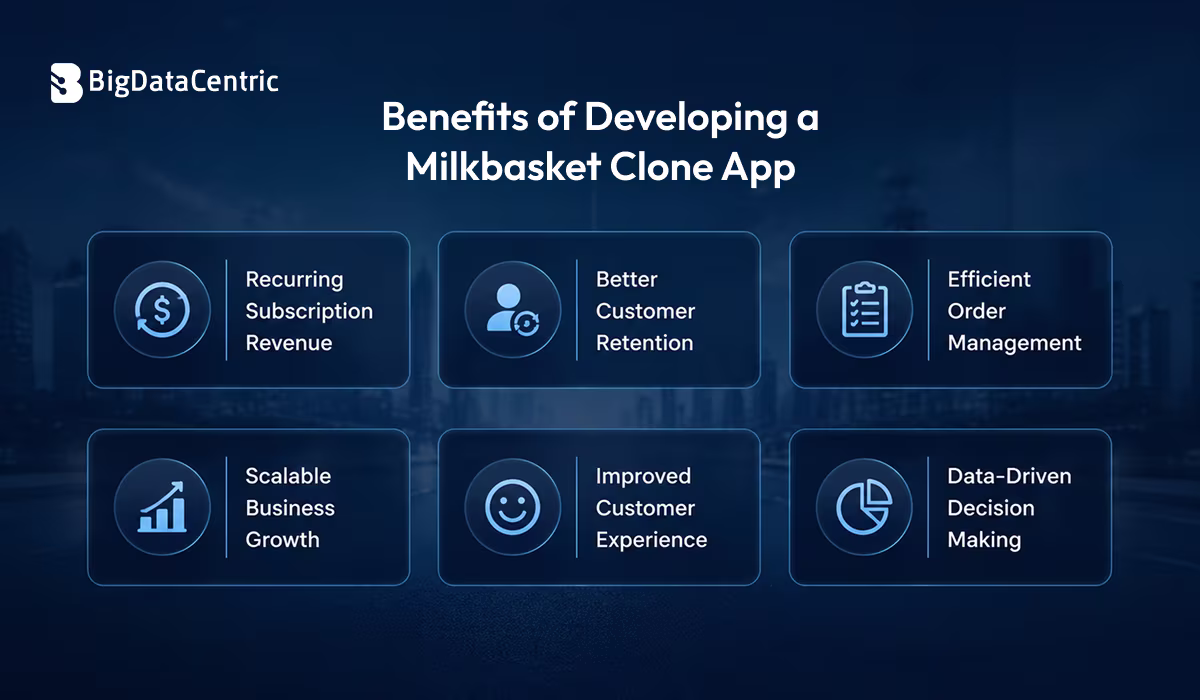 BigDataCentric

Benefits of Developing a Milkbasket Clone App

Recurring Subscription Revenue

Better Customer Retention

Efficient Order Management

Scalable Business Growth

Improved Customer Experience

Data-Driven Decision Making